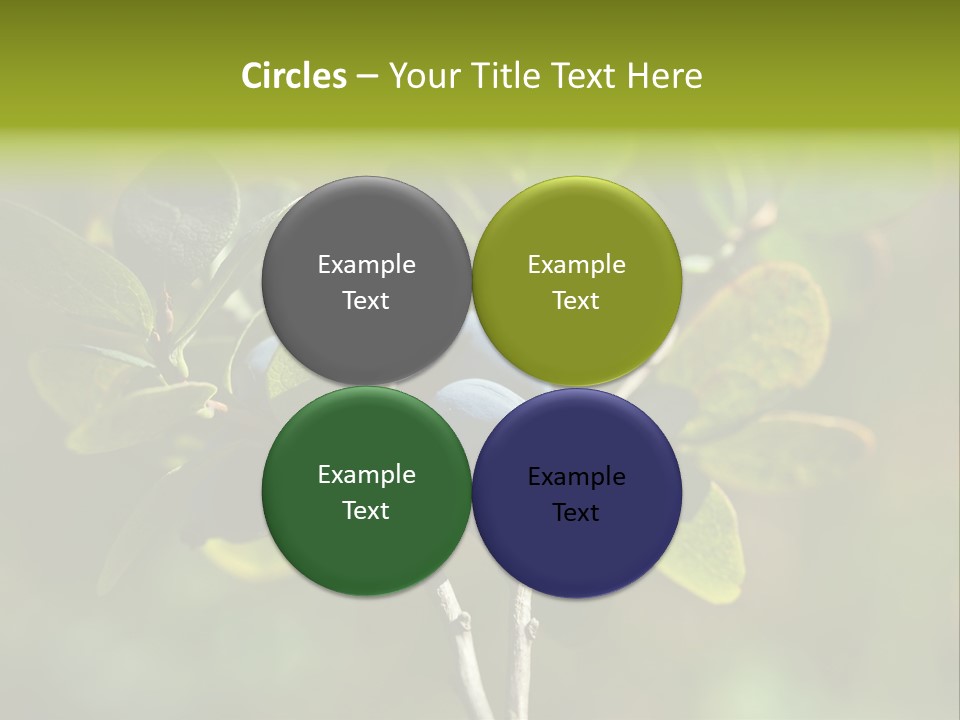 Circles – Your Title Text Here

Example Text

Example Text

Example Text

Example Text